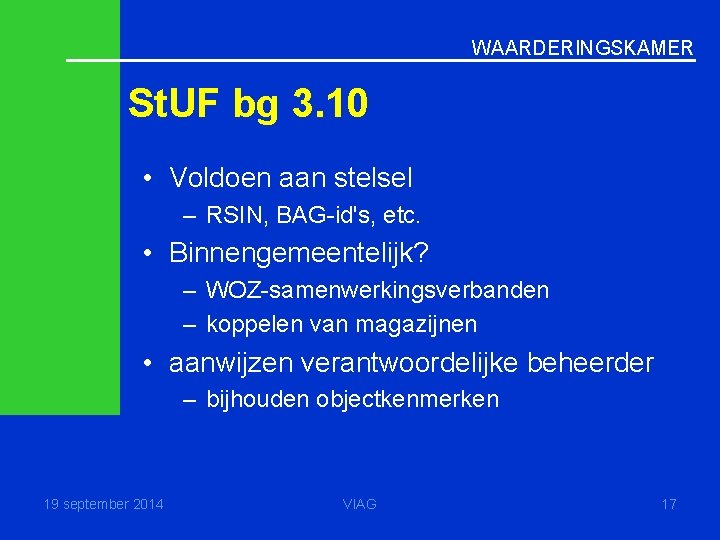 WAARDERINGSKAMER

StUF bg 3.10

• Voldoen aan stelsel
– RSIN, BAG-id's, etc.
• Binnengemeentelijk?
– WOZ-samenwerkingsverbanden
– koppelen van magazijnen
• aanwijzen verantwoordelijke beheerder
– bijhouden objectkenmerken

19 september 2014
VIAG
17